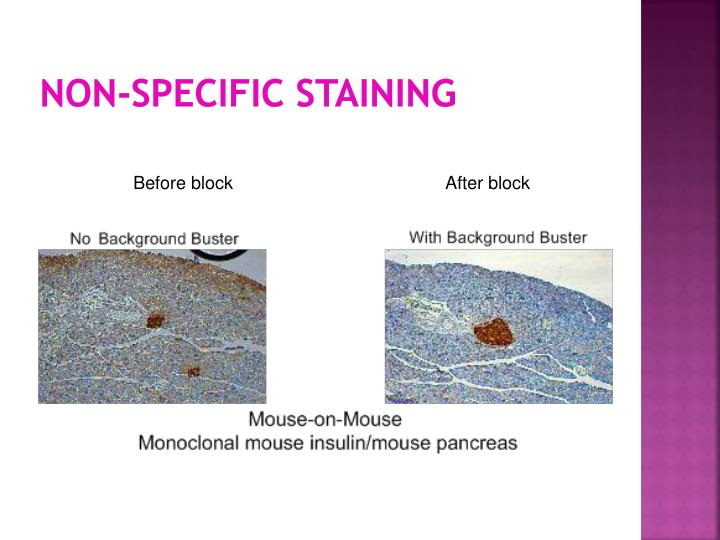 NON-SPECIFIC STAINING

Before block

After block

No Background Buster

With Background Buster

Mouse-on-Mouse
Monoclonal mouse insulin/mouse pancreas